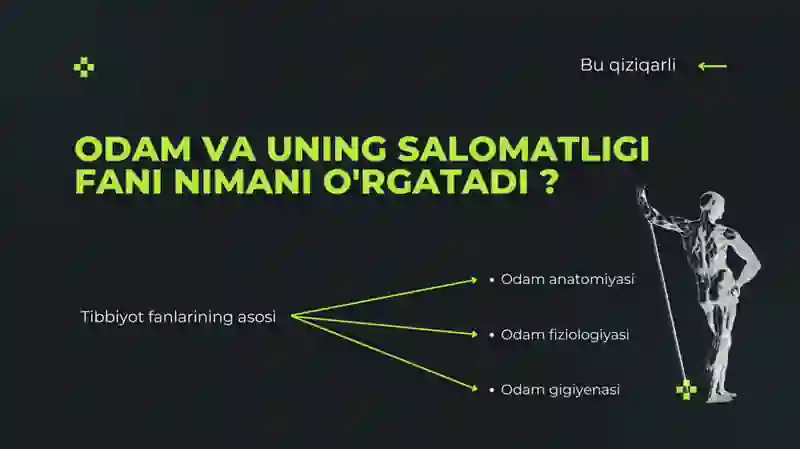 Bu qiziqarli

ODAM VA UNING SALOMATLIGI FANI NIMANI O'RGATADI ?

Tibbiyot fanlarining asosi

• Odam anatomiyasi

• Odam fiziologiyasi

• Odam gigiyenasi